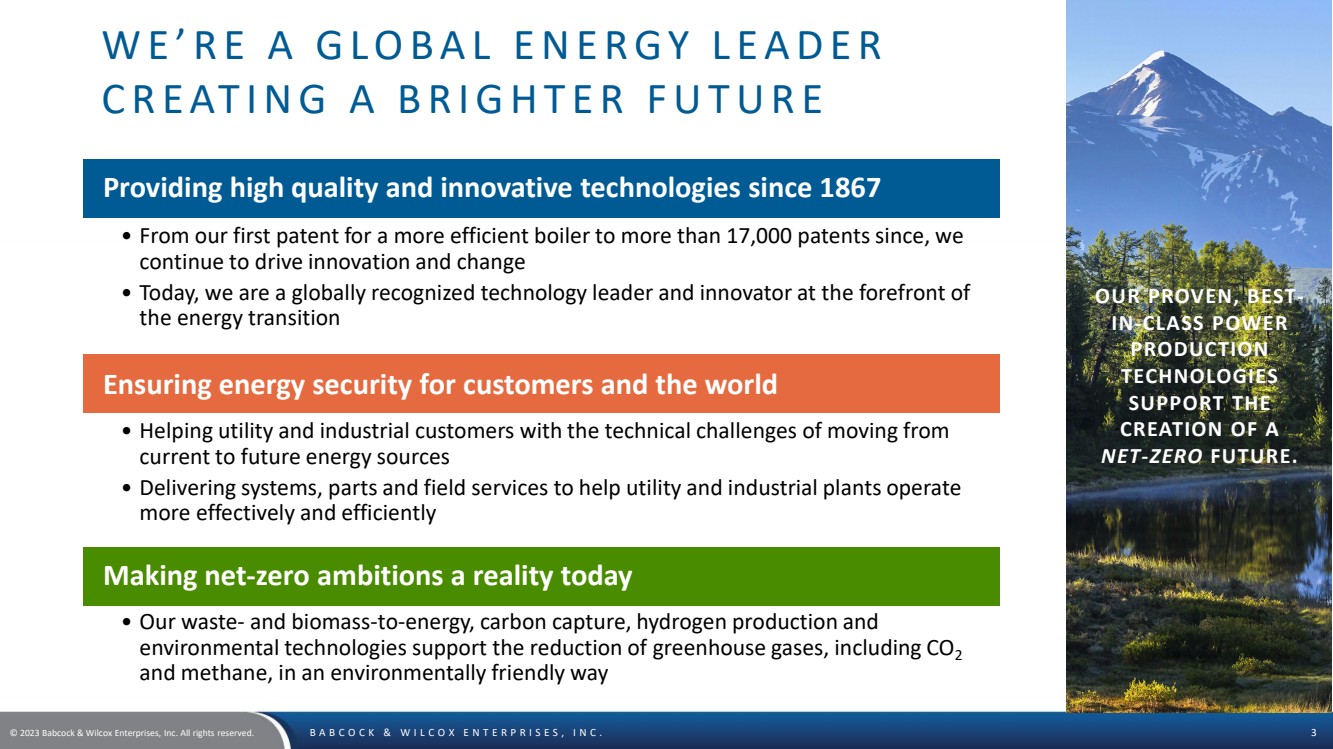 WE'RE A GLOBAL ENERGY LEADER CREATING A BRIGHTER FUTURE

Providing high quality and innovative technologies since 1867

• From our first patent for a more efficient boiler to more than 17,000 patents since, we continue to drive innovation and change
• Today, we are a globally recognized technology leader and innovator at the forefront of the energy transition

Ensuring energy security for customers and the world

• Helping utility and industrial customers with the technical challenges of moving from current to future energy sources
• Delivering systems, parts and field services to help utility and industrial plants operate more effectively and efficiently

Making net-zero ambitions a reality today

• Our waste- and biomass-to-energy, carbon capture, hydrogen production and environmental technologies support the reduction of greenhouse gases, including $CO_2$ and methane, in an environmentally friendly way

OUR PROVEN, BEST-IN-CLASS POWER PRODUCTION TECHNOLOGIES SUPPORT THE CREATION OF A NET-ZERO FUTURE.

© 2023 Babcock & Wilcox Enterprises, Inc. All rights reserved.

BABCOCK & WILCOX ENTERPRISES, INC.

3